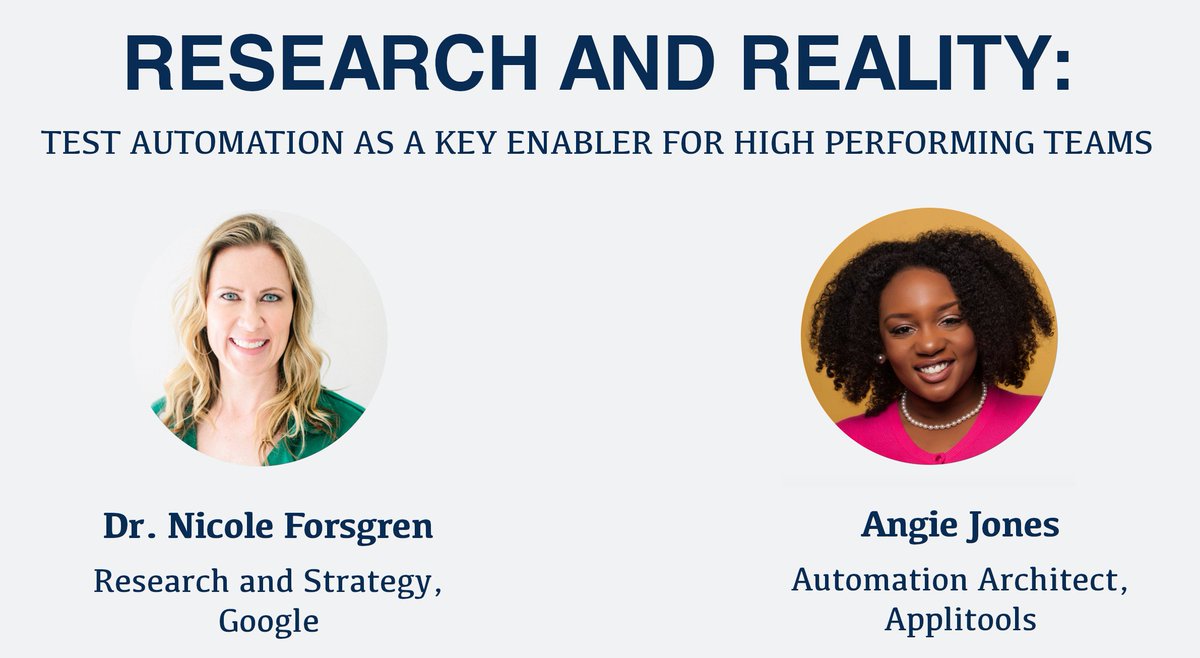 RESEARCH AND REALITY:

TEST AUTOMATION AS A KEY ENABLER FOR HIGH PERFORMING TEAMS

Dr. Nicole Forsgren

Research and Strategy, Google

Angie Jones

Automation Architect, Applitools